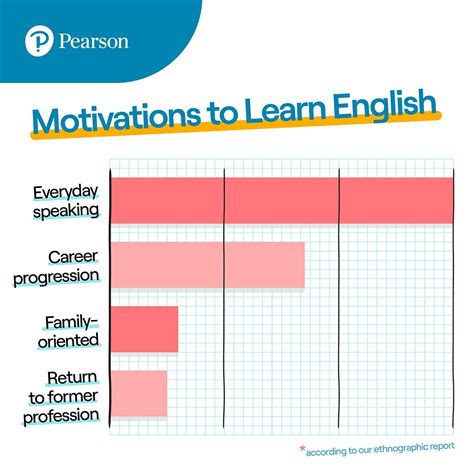 Pearson

Motivations to Learn English

Everyday speaking

Career progression

Family-oriented

Return to former profession

*according to our ethnographic report